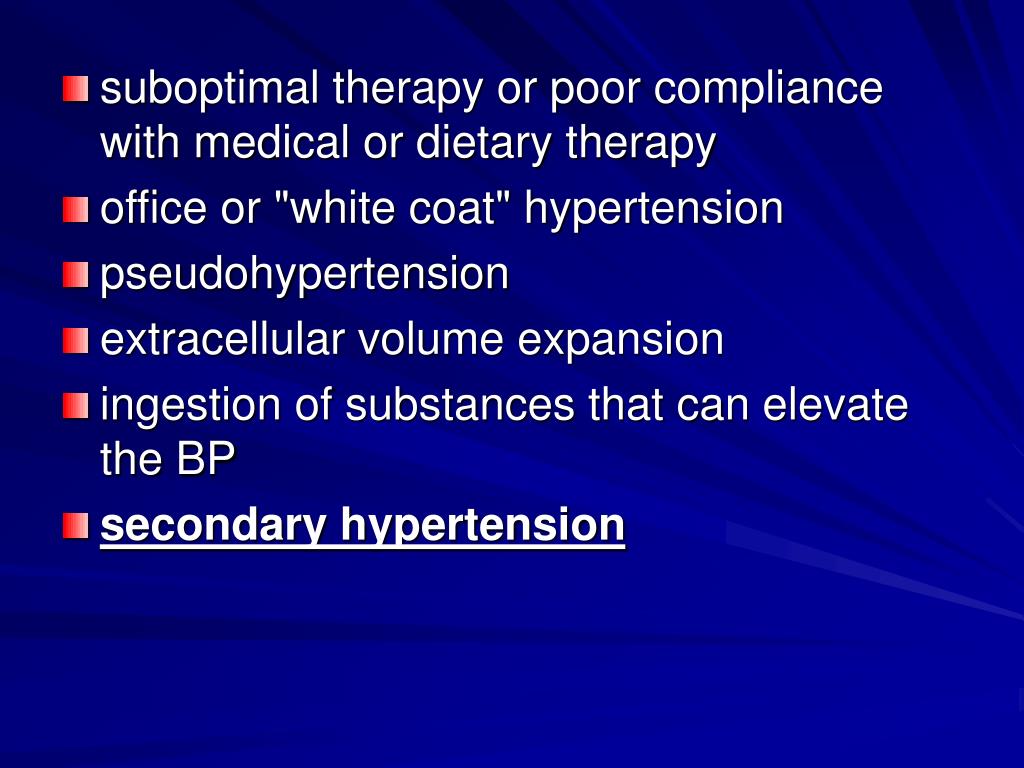 suboptimal therapy or poor compliance with medical or dietary therapy

office or "white coat" hypertension

pseudohypertension

extracellular volume expansion

ingestion of substances that can elevate the BP

secondary hypertension